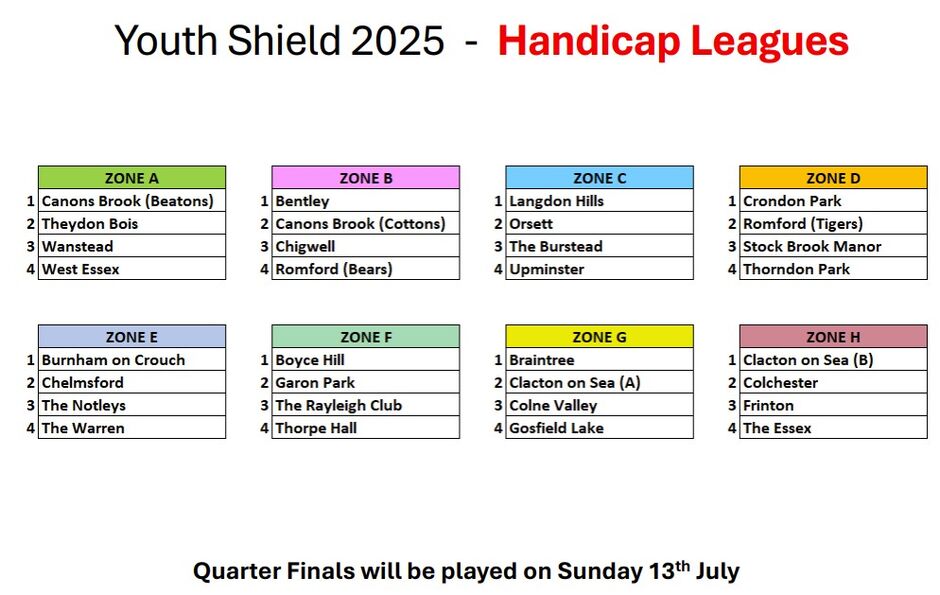 Youth Shield 2025 - Handicap Leagues

| | ZONE A |
|---|---|
| 1 | Canons Brook (Beatons) |
| 2 | Theydon Bois |
| 3 | Wanstead |
| 4 | West Essex |

| | ZONE B |
|---|---|
| 1 | Bentley |
| 2 | Canons Brook (Cottons) |
| 3 | Chigwell |
| 4 | Romford (Bears) |

| | ZONE C |
|---|---|
| 1 | Langdon Hills |
| 2 | Orsett |
| 3 | The Burstead |
| 4 | Upminster |

| | ZONE D |
|---|---|
| 1 | Crondon Park |
| 2 | Romford (Tigers) |
| 3 | Stock Brook Manor |
| 4 | Thorndon Park |

| | ZONE E |
|---|---|
| 1 | Burnham on Crouch |
| 2 | Chelmsford |
| 3 | The Notleys |
| 4 | The Warren |

| | ZONE F |
|---|---|
| 1 | Boyce Hill |
| 2 | Garon Park |
| 3 | The Rayleigh Club |
| 4 | Thorpe Hall |

| | ZONE G |
|---|---|
| 1 | Braintree |
| 2 | Clacton on Sea (A) |
| 3 | Colne Valley |
| 4 | Gosfield Lake |

| | ZONE H |
|---|---|
| 1 | Clacton on Sea (B) |
| 2 | Colchester |
| 3 | Frinton |
| 4 | The Essex |

Quarter Finals will be played on Sunday 13$^{th}$ July